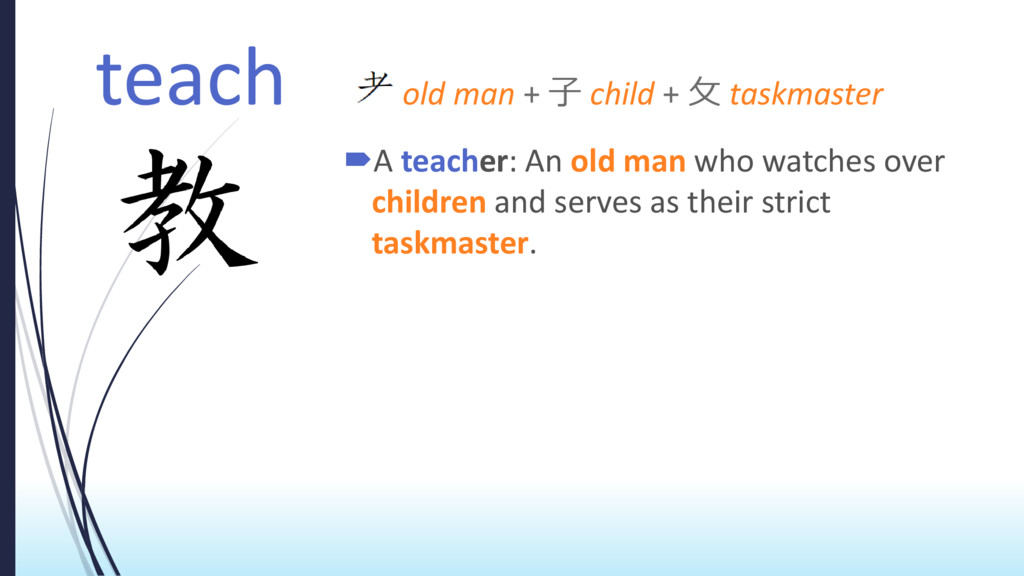 teach

教

耂 old man + 子 child + 攵 taskmaster

A teacher: An old man who watches over children and serves as their strict taskmaster.